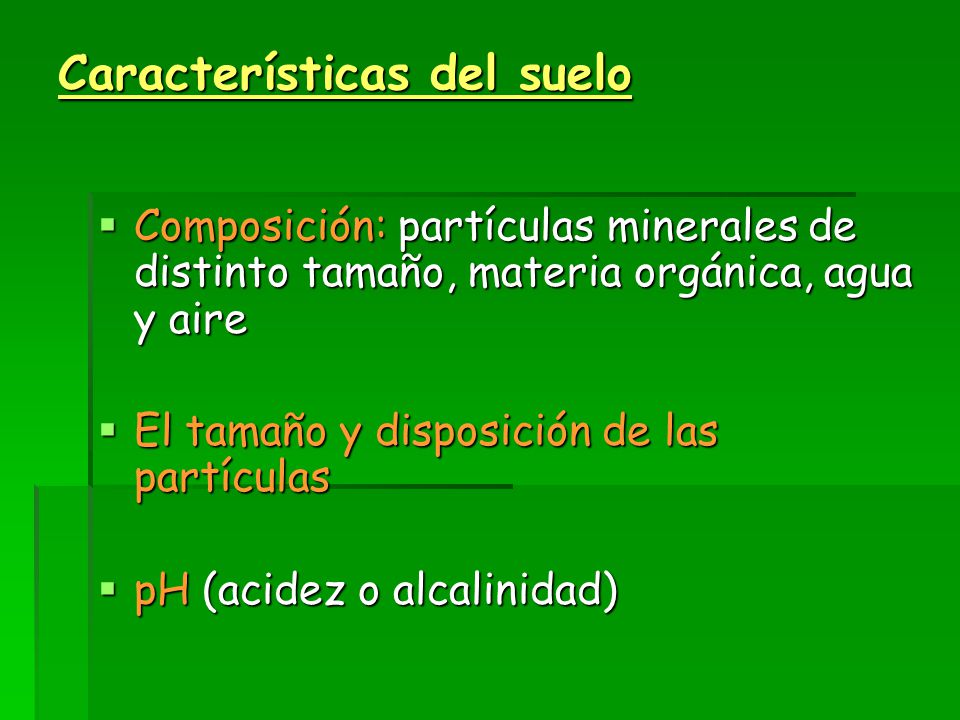 Características del suelo

▪ Composición: partículas minerales de distinto tamaño, materia orgánica, agua y aire

▪ El tamaño y disposición de las partículas

▪ pH (acidez o alcalinidad)